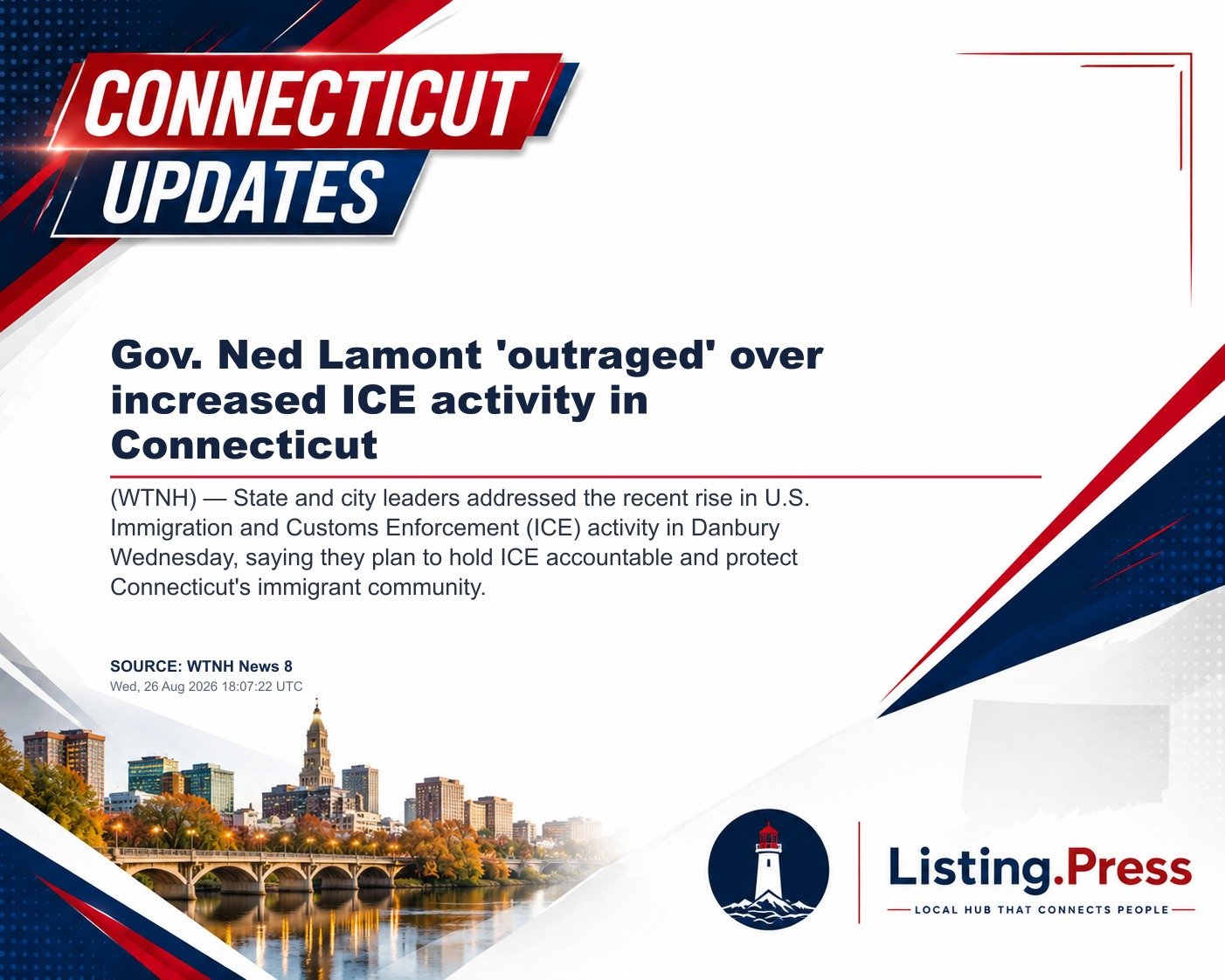 CONNECTICUT UPDATES

Gov. Ned Lamont 'outraged' over increased ICE activity in Connecticut

(WTNH) — State and city leaders addressed the recent rise in U.S. Immigration and Customs Enforcement (ICE) activity in Danbury Wednesday, saying they plan to hold ICE accountable and protect Connecticut's immigrant community.

SOURCE: WTNH News 8
Wed, 26 Aug 2026 18:07:22 UTC

Listing.Press
LOCAL HUB THAT CONNECTS PEOPLE